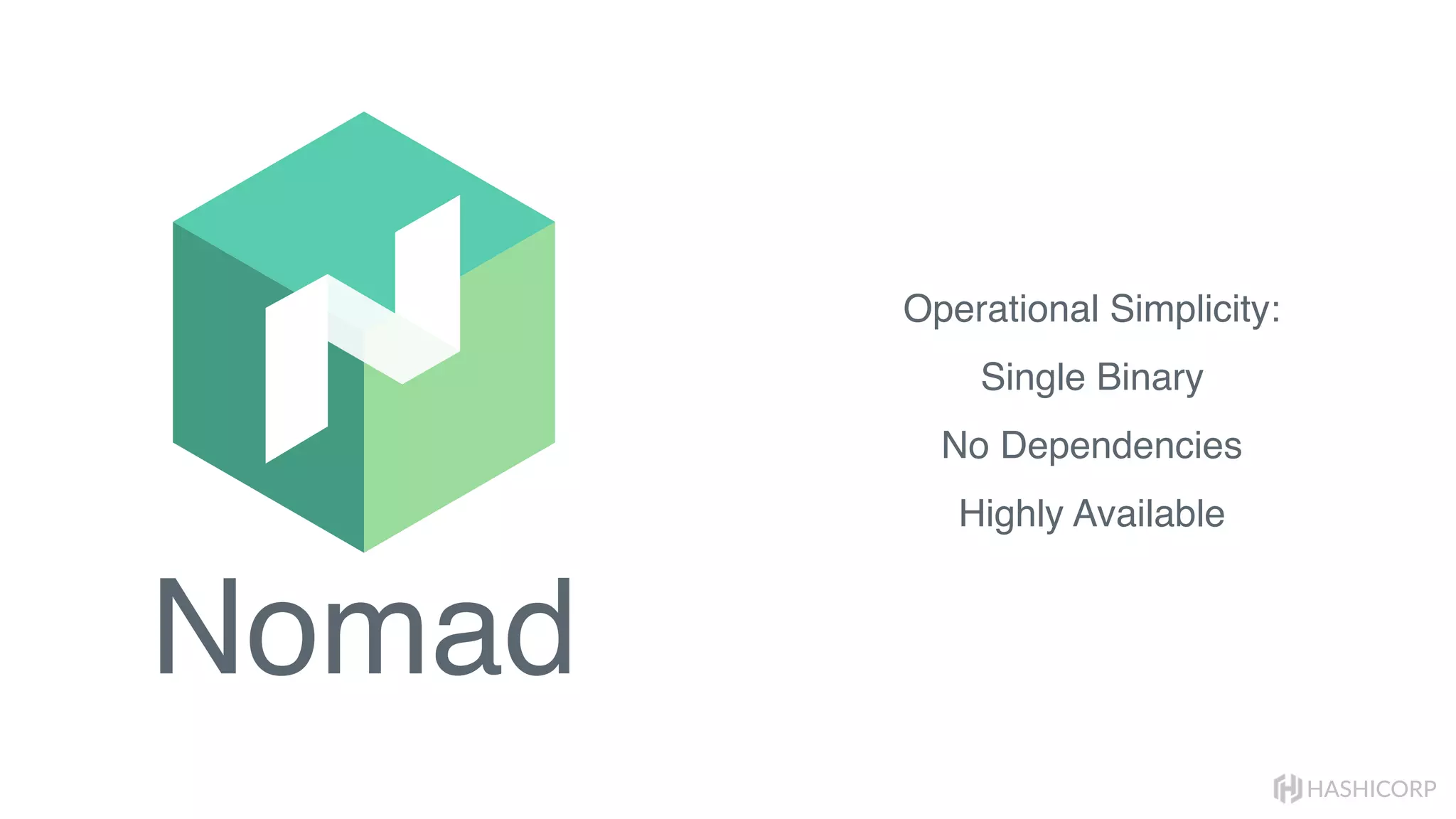 Nomad

Operational Simplicity:

Single Binary

No Dependencies

Highly Available

HASHICORP